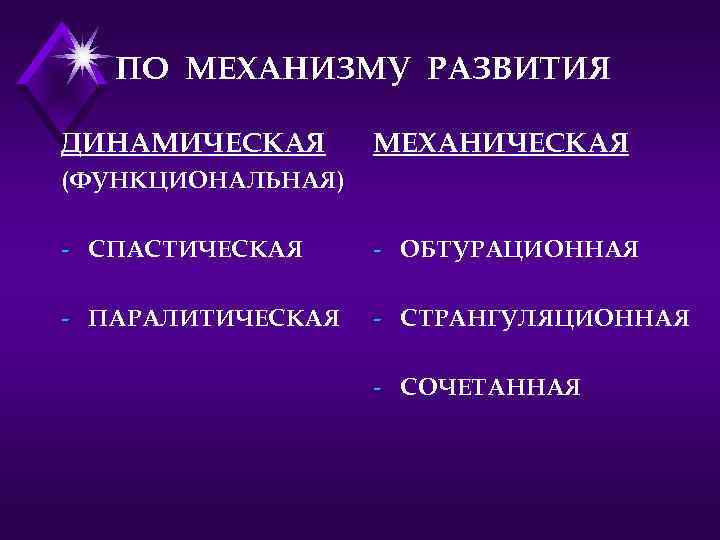 ПО МЕХАНИЗМУ РАЗВИТИЯ

ДИНАМИЧЕСКАЯ (ФУНКЦИОНАЛЬНАЯ)

- СПАСТИЧЕСКАЯ

- ПАРАЛИТИЧЕСКАЯ

МЕХАНИЧЕСКАЯ

- ОБТУРАЦИОННАЯ

- СТРАНГУЛЯЦИОННАЯ

- СОЧЕТАННАЯ